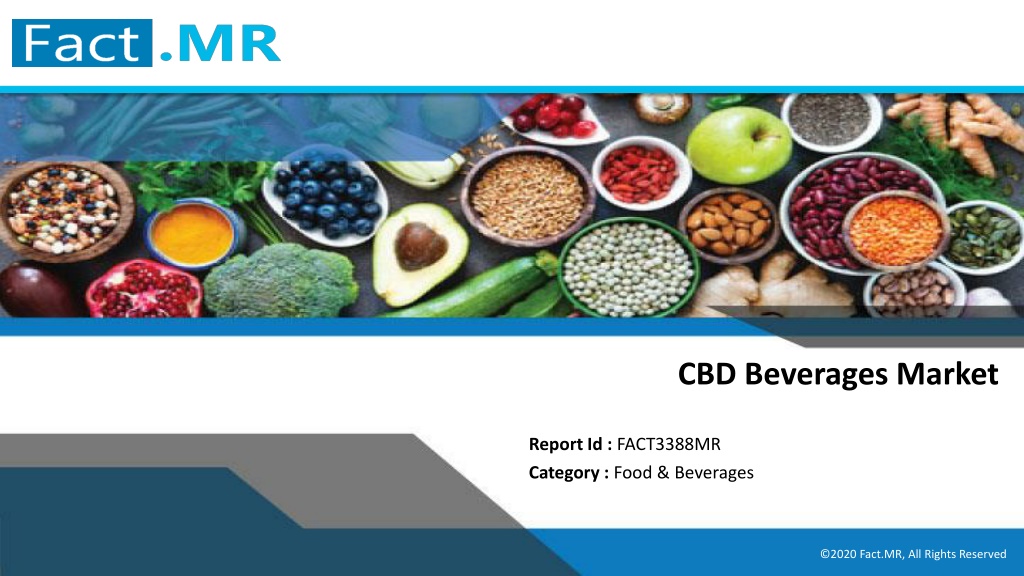 Fact.MR

CBD Beverages Market

Report Id : FACT3388MR
Category : Food & Beverages

©2020 Fact.MR, All Rights Reserved